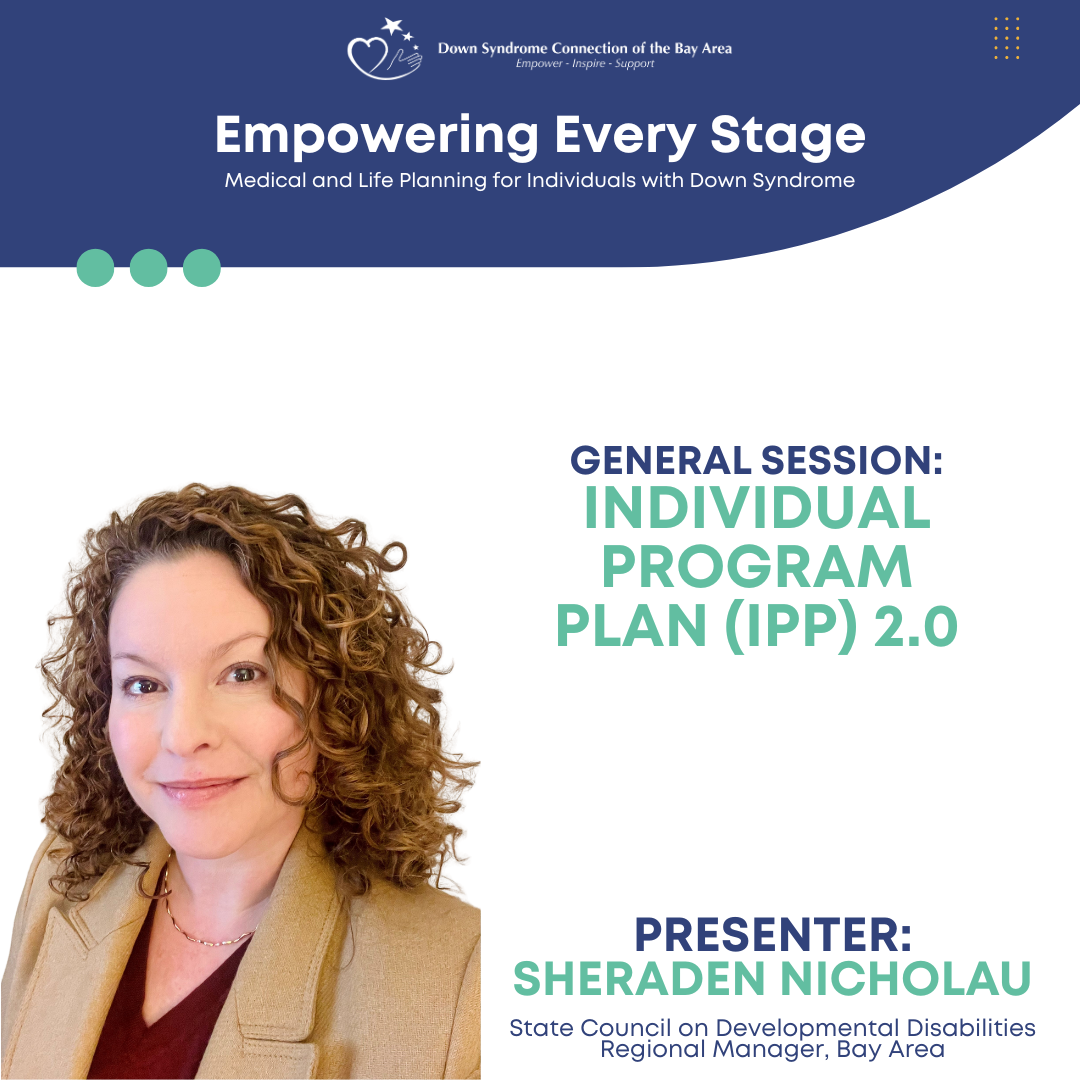 Down Syndrome Connection of the Bay Area
Empower - Inspire - Support

Empowering Every Stage
Medical and Life Planning for Individuals with Down Syndrome

GENERAL SESSION:
INDIVIDUAL PROGRAM PLAN (IPP) 2.0

PRESENTER:
SHERADEN NICHOLAU
State Council on Developmental Disabilities
Regional Manager, Bay Area